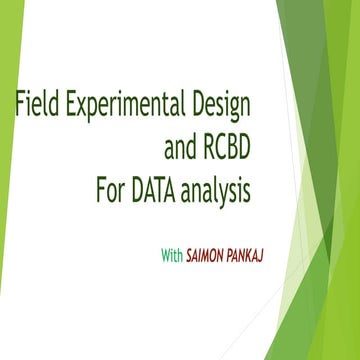 Field Experimental Design
and RCBD
For DATA analysis

With SAIMON PANKAJ